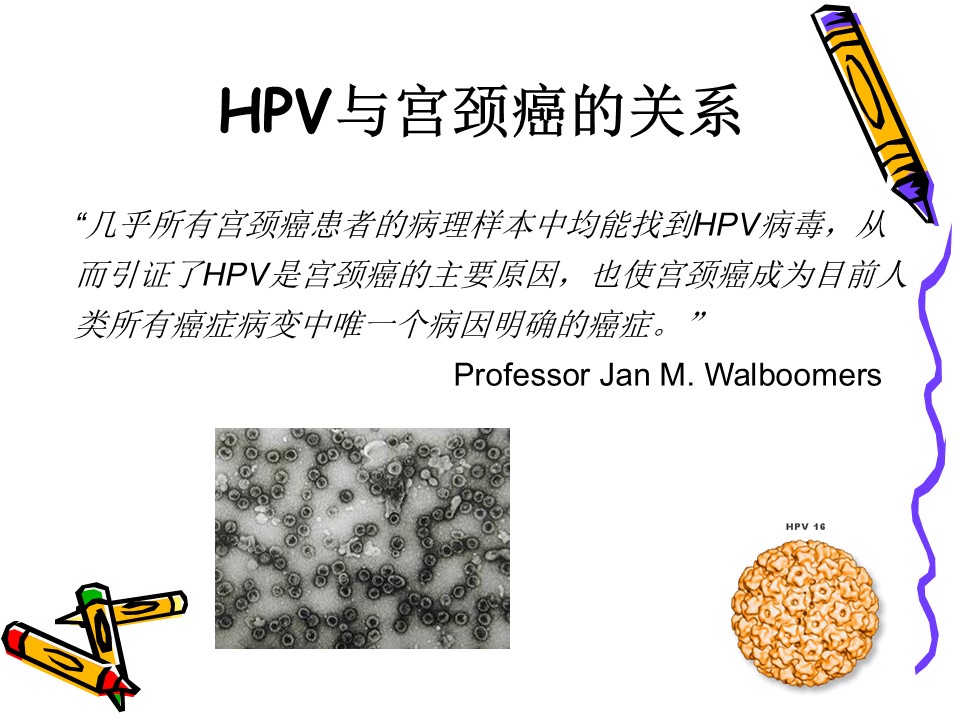 HPV与宫颈癌的关系

“几乎所有宫颈癌患者的病理样本中均能找到HPV病毒，从而引证了HPV是宫颈癌的主要原因，也使宫颈癌成为目前人类所有癌症病变中唯一个病因明确的癌症。”

Professor Jan M. Walboomers

HPV 16